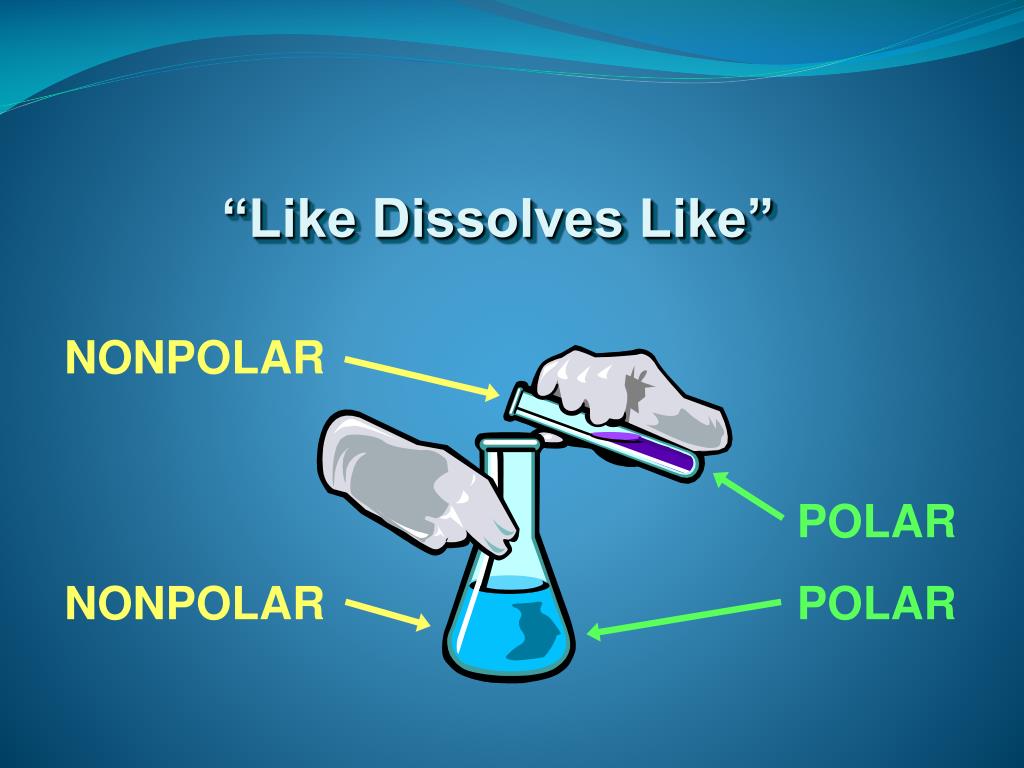 “Like Dissolves Like”

NONPOLAR

POLAR

NONPOLAR

POLAR